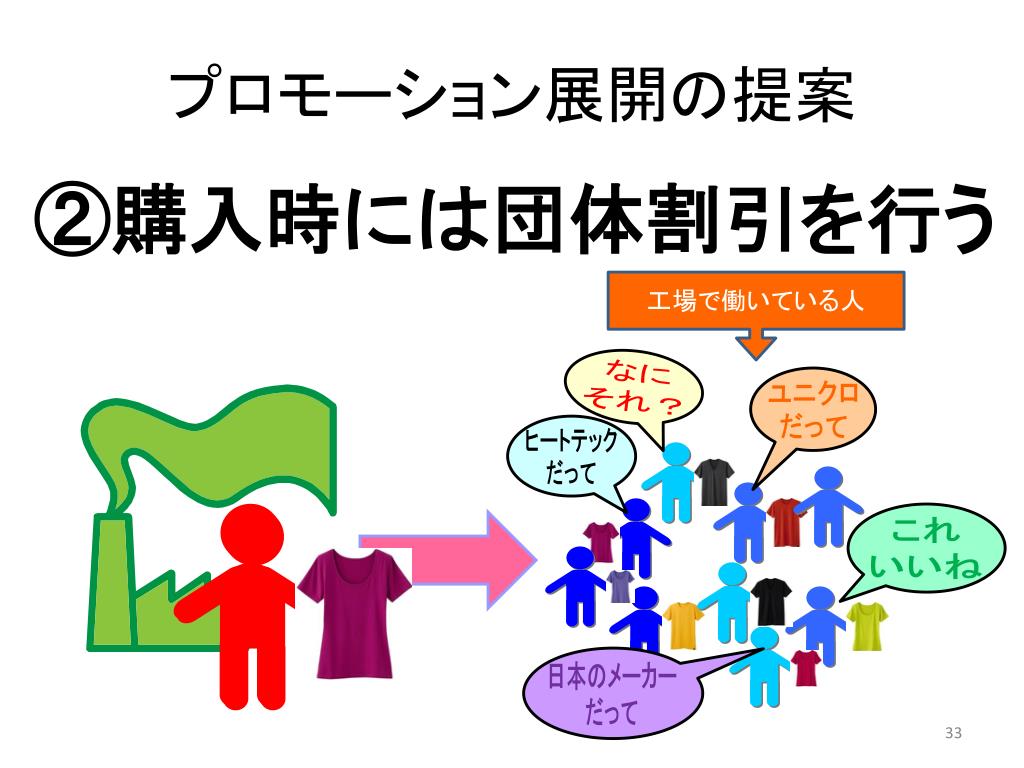 プロモーション展開の提案

②購入時には団体割引を行う

工場で働いている人

なにそれ？

ユニクロだって

ヒートテックだって

これいいね

日本のメーカーだって

33